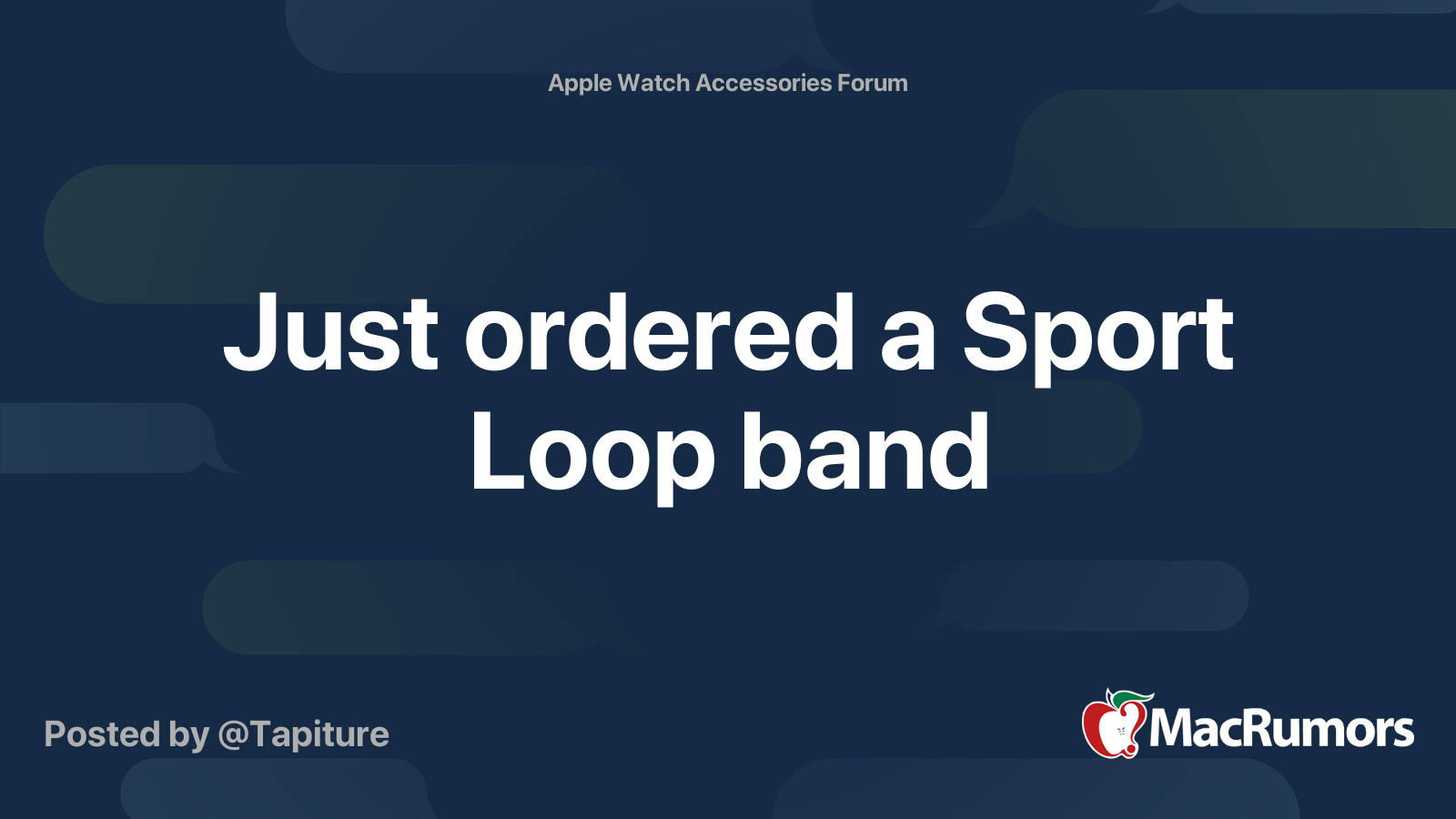 Apple Watch Accessories Forum

Just ordered a Sport Loop band

Posted by @Tapiture

MacRumors